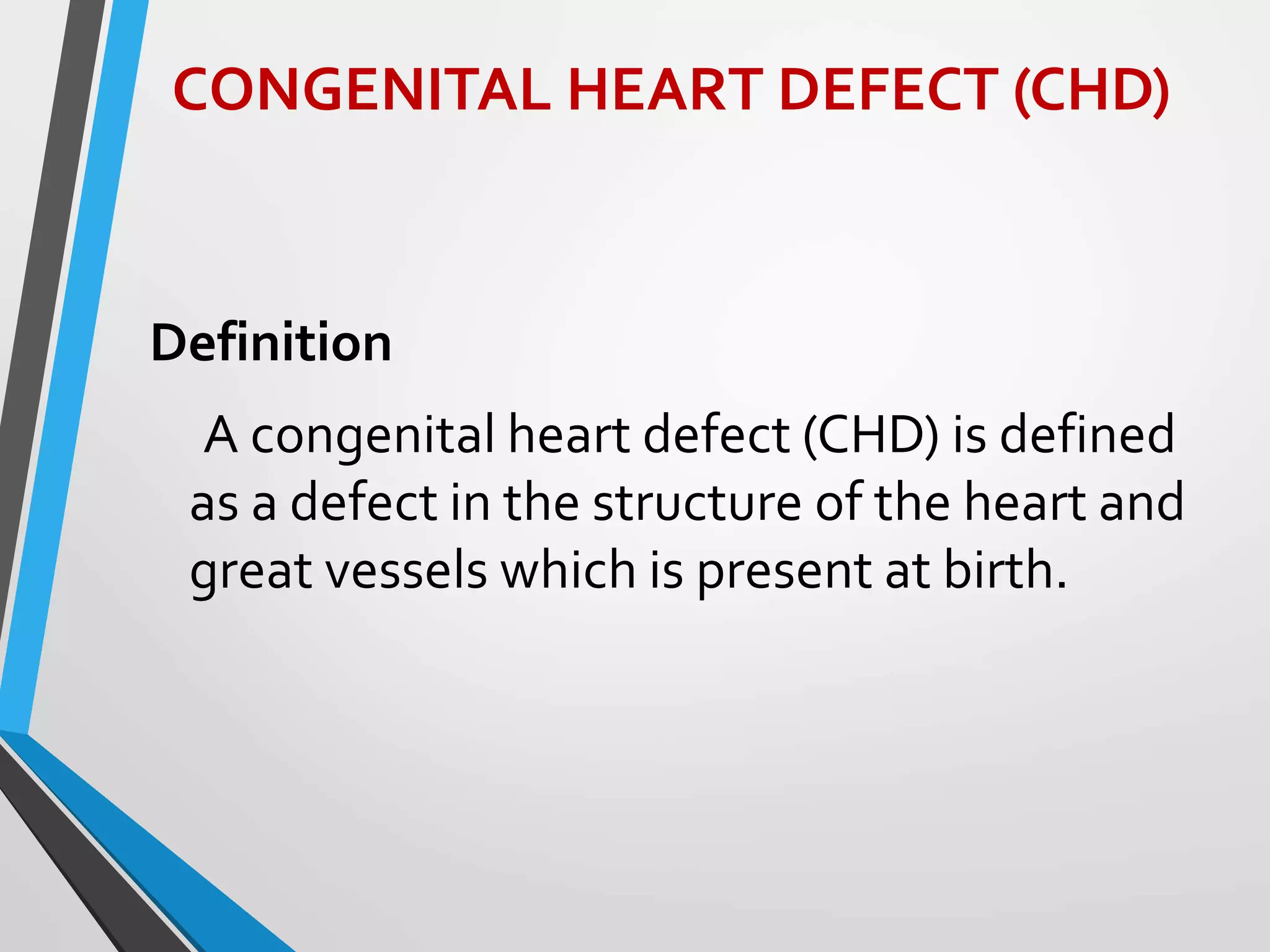 CONGENITAL HEART DEFECT (CHD)

Definition

A congenital heart defect (CHD) is defined as a defect in the structure of the heart and great vessels which is present at birth.